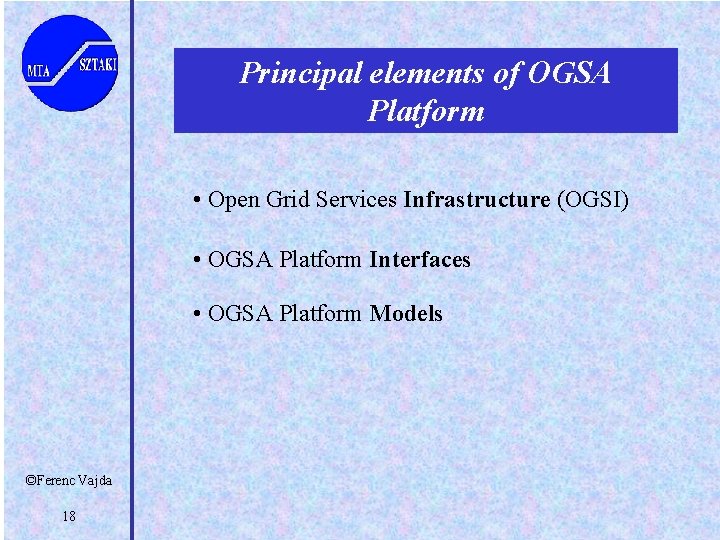 MTA SZTAKI

Principal elements of OGSA Platform

• Open Grid Services Infrastructure (OGSI)

• OGSA Platform Interfaces

• OGSA Platform Models

©Ferenc Vajda

18